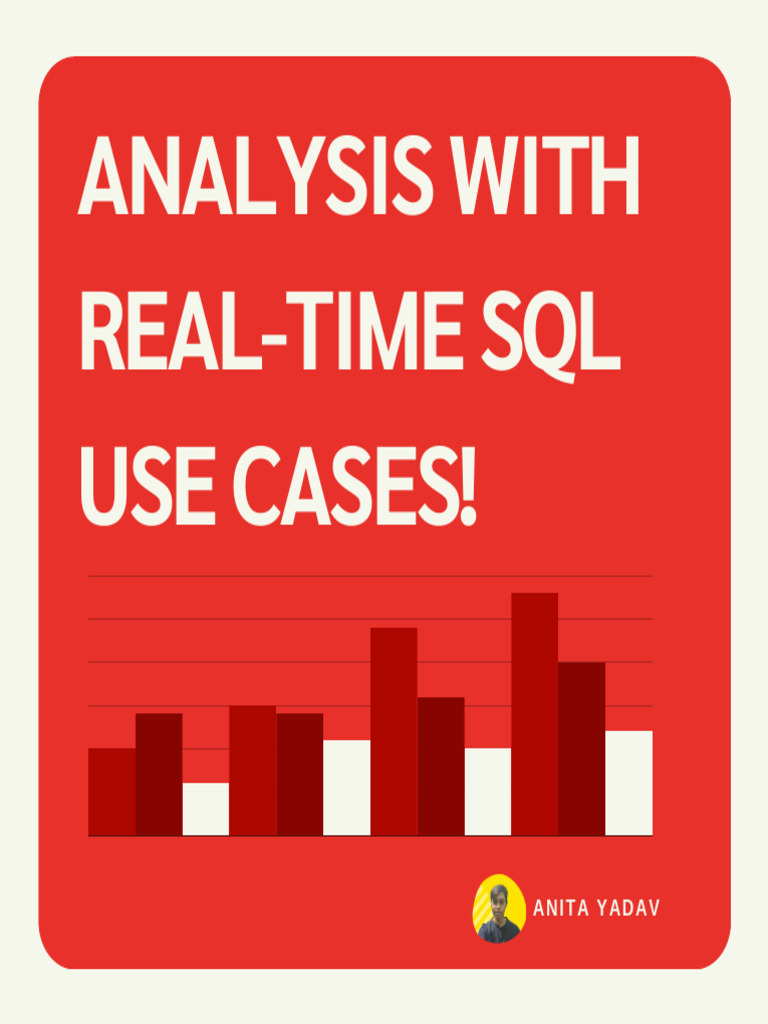 ANALYSIS WITH REAL-TIME SQL USE CASES!

ANITA YADAV